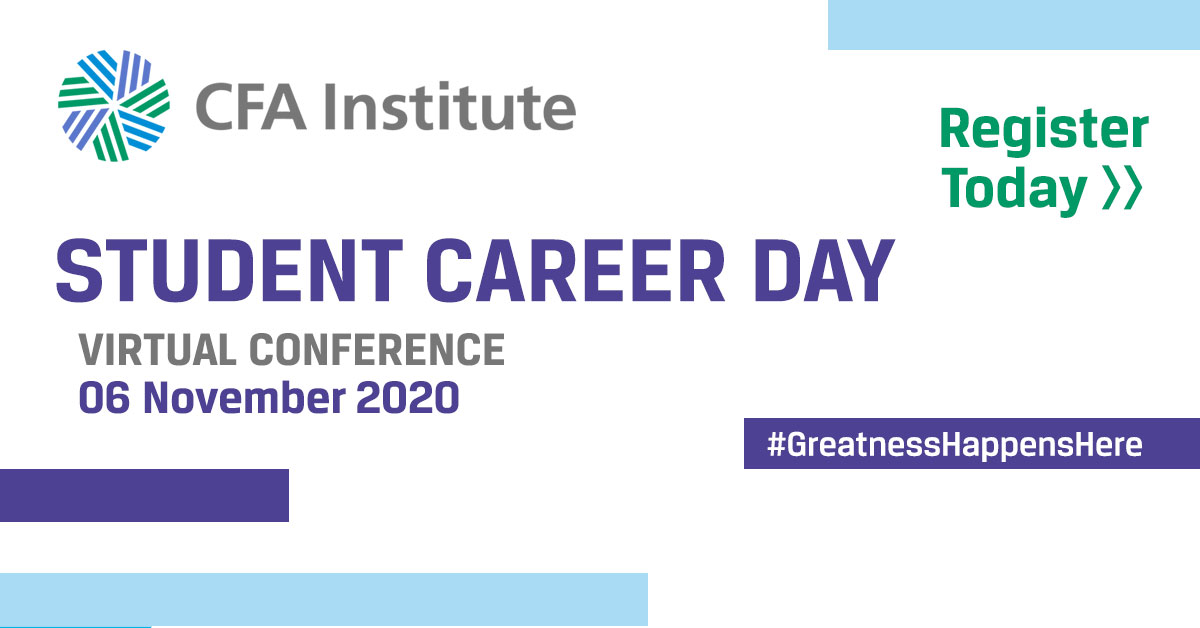 CFA Institute

Register Today ››

STUDENT CAREER DAY

VIRTUAL CONFERENCE
06 November 2020

#GreatnessHappensHere